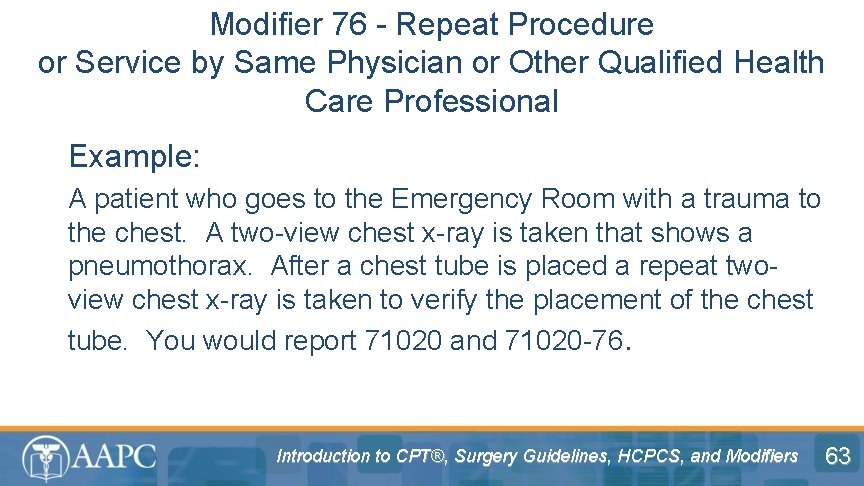 Modifier 76 - Repeat Procedure or Service by Same Physician or Other Qualified Health Care Professional

Example:

A patient who goes to the Emergency Room with a trauma to the chest. A two-view chest x-ray is taken that shows a pneumothorax. After a chest tube is placed a repeat two-view chest x-ray is taken to verify the placement of the chest tube. You would report 71020 and 71020-76.

AAPC

Introduction to CPT®, Surgery Guidelines, HCPCS, and Modifiers

63